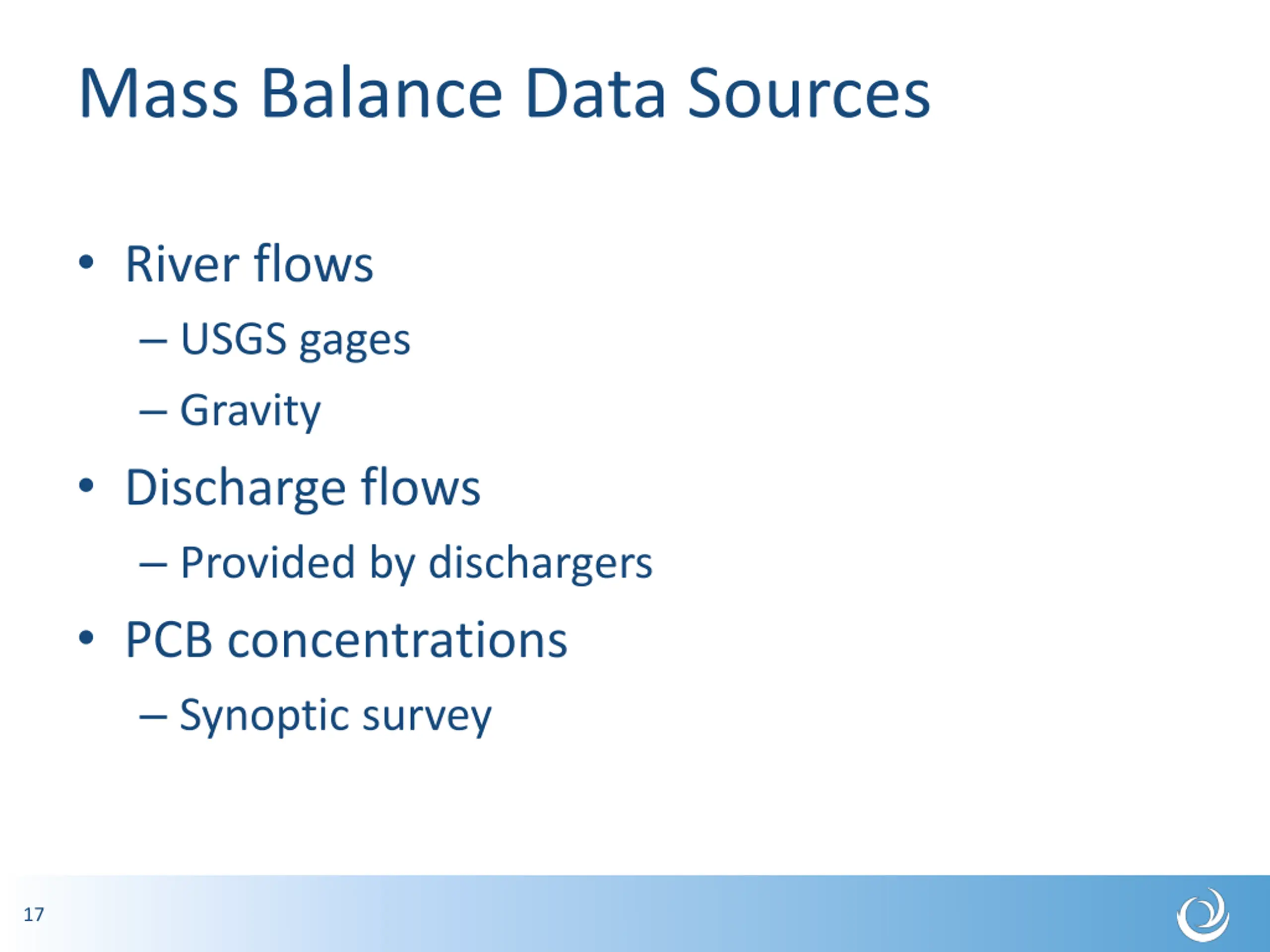 Mass Balance Data Sources

• River flows
  – USGS gages
  – Gravity
• Discharge flows
  – Provided by dischargers
• PCB concentrations
  – Synoptic survey

17